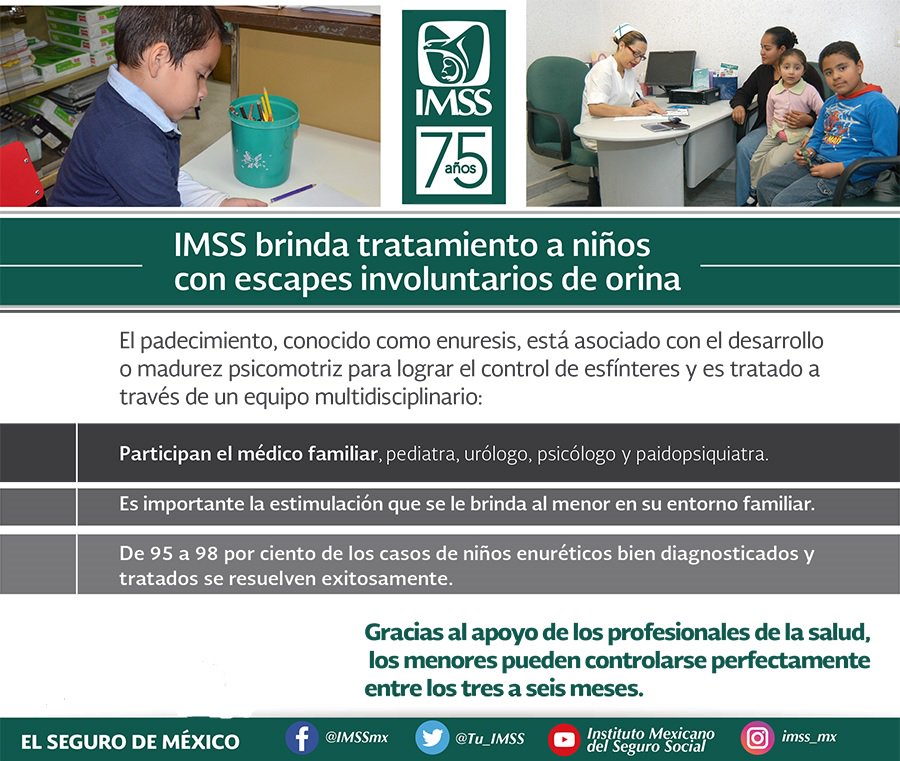 IMSS

75 años

IMSS brinda tratamiento a niños con escapes involuntarios de orina

El padecimiento, conocido como enuresis, está asociado con el desarrollo o madurez psicomotriz para lograr el control de esfínteres y es tratado a través de un equipo multidisciplinario:

Participan el médico familiar, pediatra, urólogo, psicólogo y paidopsiquiatra.

Es importante la estimulación que se le brinda al menor en su entorno familiar.

De 95 a 98 por ciento de los casos de niños enuréticos bien diagnosticados y tratados se resuelven exitosamente.

Gracias al apoyo de los profesionales de la salud, los menores pueden controlarse perfectamente entre los tres a seis meses.

EL SEGURO DE MÉXICO @IMSSmx @Tu_IMSS Instituto Mexicano del Seguro Social imss_mx